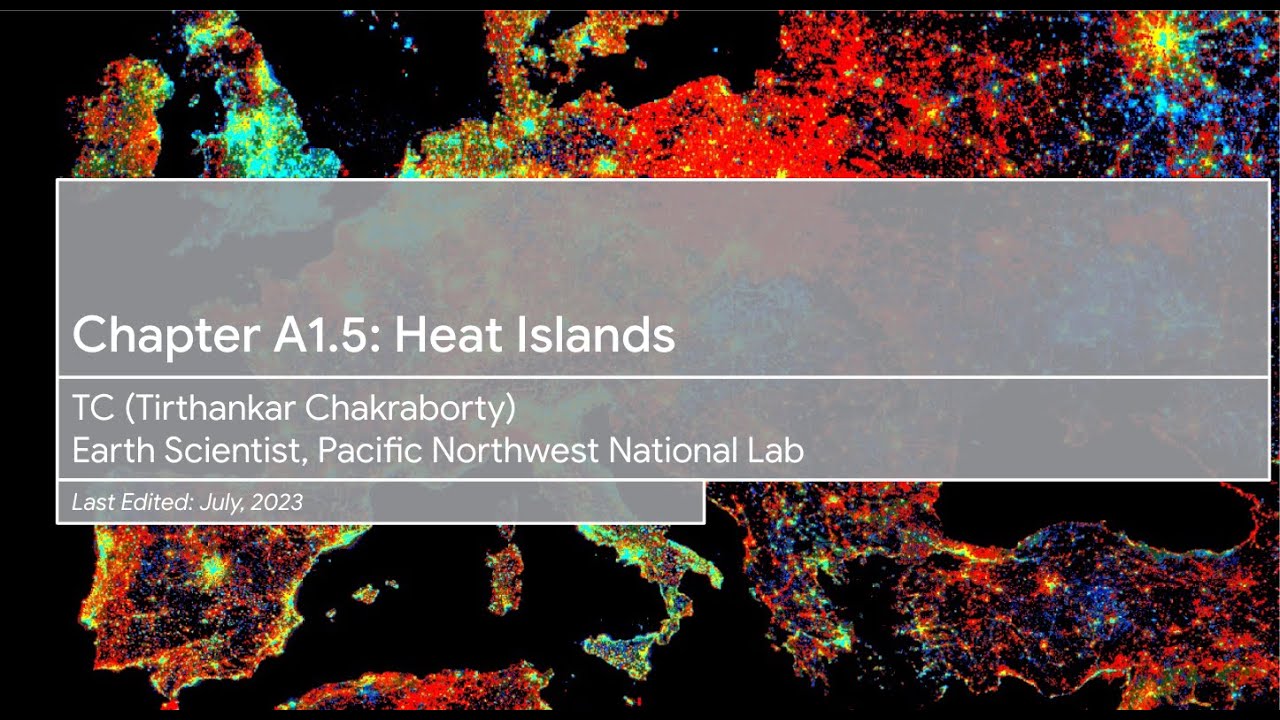 Chapter A1.5: Heat Islands

TC (Tirthankar Chakraborty)
Earth Scientist, Pacific Northwest National Lab

Last Edited: July, 2023